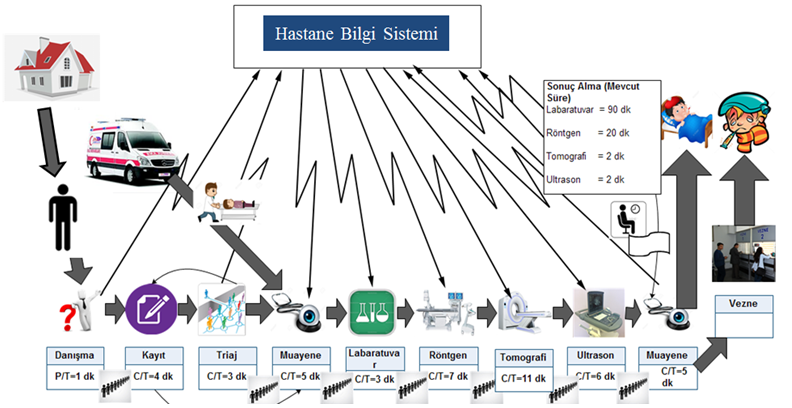 Hastane Bilgi Sistemi

Sonuç Alma (Mevcut Süre)
Labaratuvar = 90 dk
Röntgen = 20 dk
Tomografi = 2 dk
Ultrason = 2 dk

Danışma
P/T=1 dk

Kayıt
C/T=4 dk

Triaj
C/T=3 dk

Muayene
C/T=5 dk

Labaratuvar
C/T=3 dk

Röntgen
C/T=7 dk

Tomografi
C/T=11 dk

Ultrason
C/T=6 dk

Muayene
C/T=5 dk

Vezne